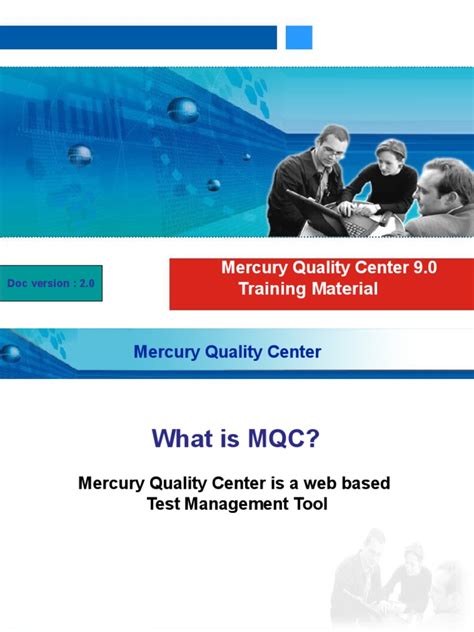 Doc version : 2.0

Mercury Quality Center 9.0
Training Material

Mercury Quality Center

What is MQC?

Mercury Quality Center is a web based Test Management Tool